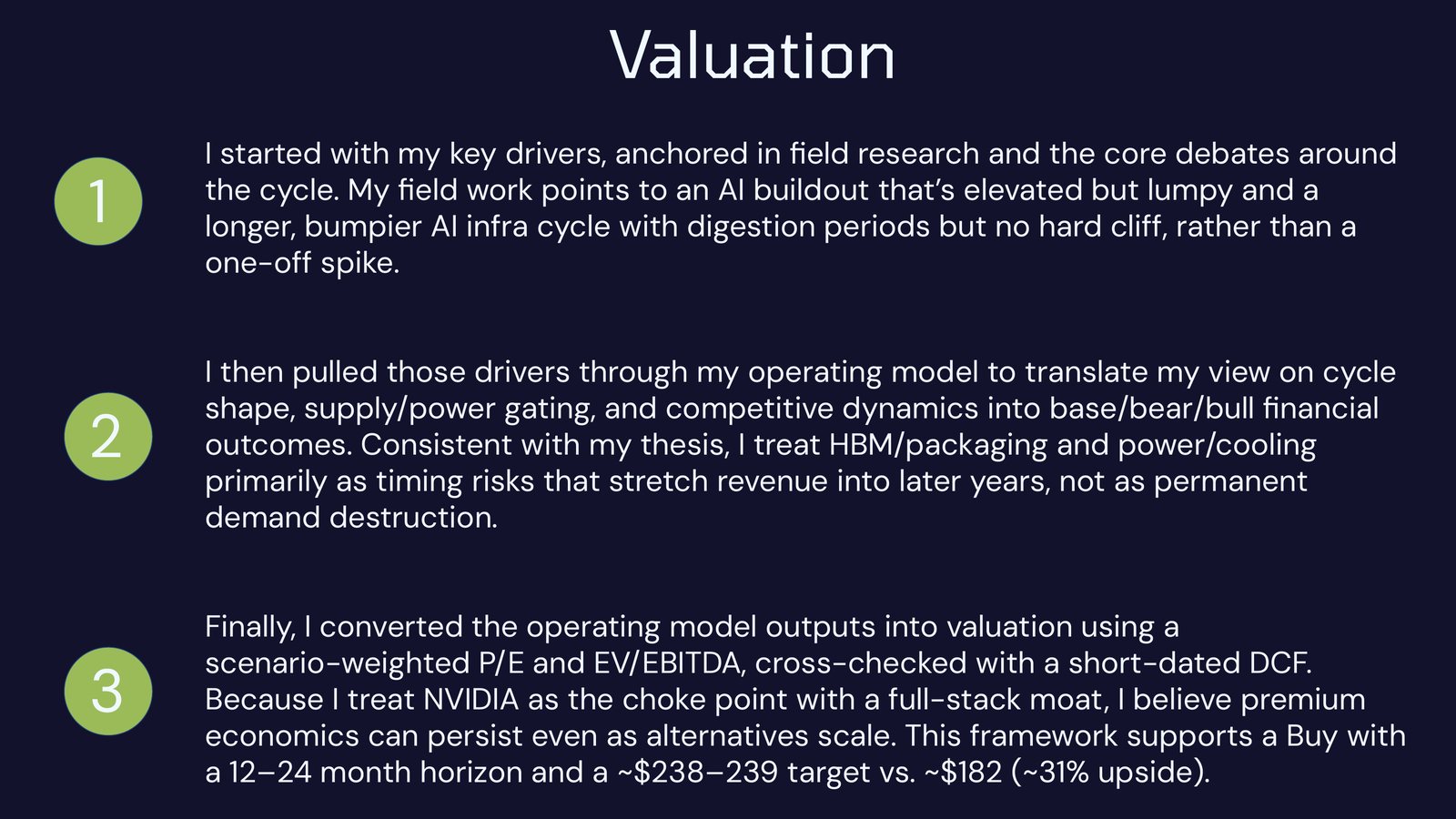 Valuation

1

I started with my key drivers, anchored in field research and the core debates around the cycle. My field work points to an AI buildout that's elevated but lumpy and a longer, bumpier AI infra cycle with digestion periods but no hard cliff, rather than a one-off spike.

2

I then pulled those drivers through my operating model to translate my view on cycle shape, supply/power gating, and competitive dynamics into base/bear/bull financial outcomes. Consistent with my thesis, I treat HBM/packaging and power/cooling primarily as timing risks that stretch revenue into later years, not as permanent demand destruction.

3

Finally, I converted the operating model outputs into valuation using a scenario-weighted P/E and EV/EBITDA, cross-checked with a short-dated DCF. Because I treat NVIDIA as the choke point with a full-stack moat, I believe premium economics can persist even as alternatives scale. This framework supports a Buy with a 12–24 month horizon and a ~\$238–239 target vs. ~\$182 (~31% upside).